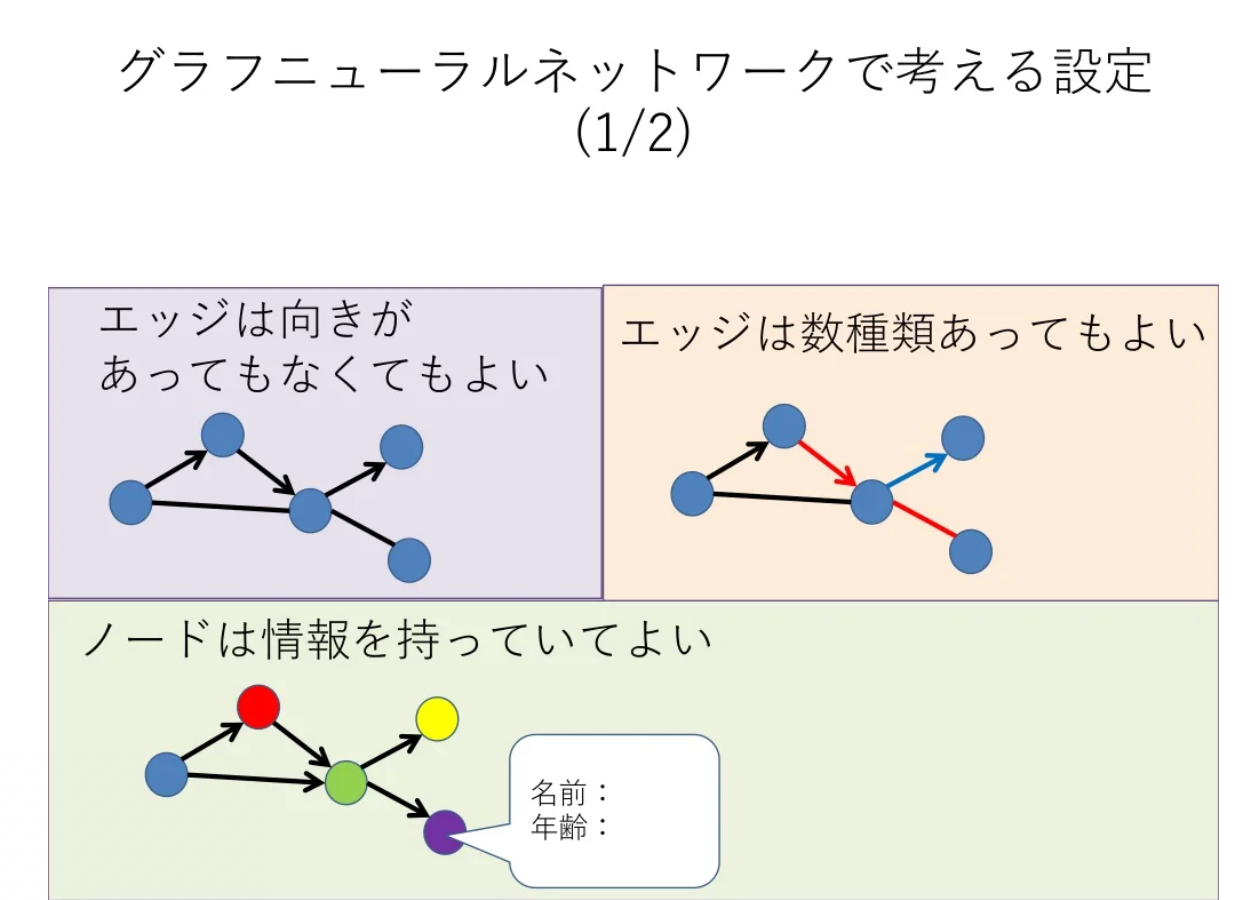 グラフニューラルネットワークで考える設定
(1/2)

エッジは向きが
あってもなくてもよい

エッジは数種類あってもよい

ノードは情報を持っていてよい

名前：
年齢：